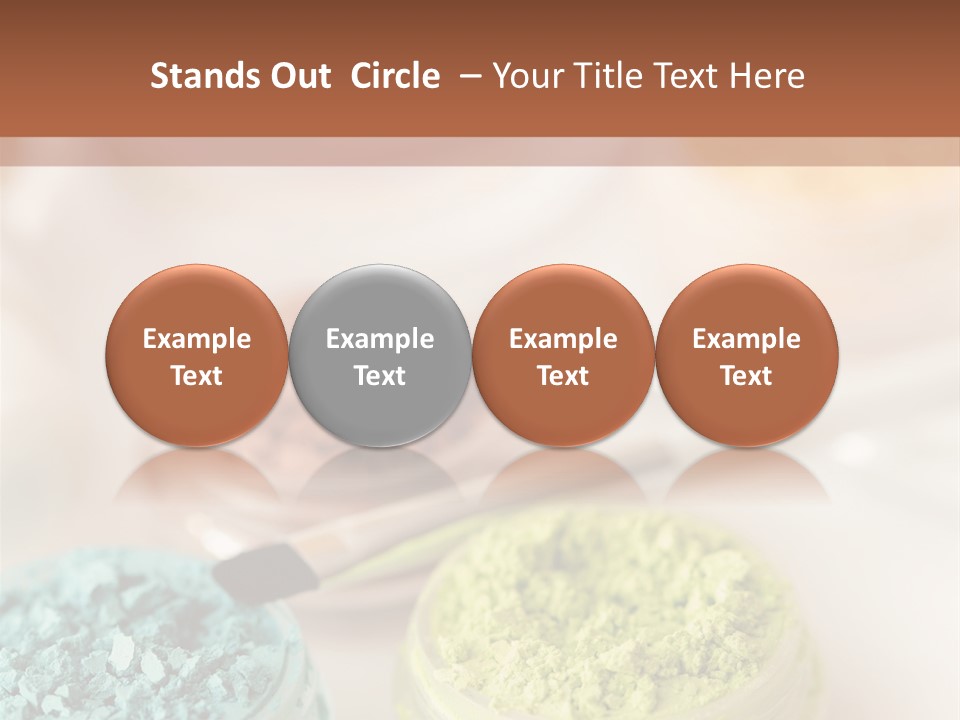 Stands Out Circle – Your Title Text Here

Example Text

Example Text

Example Text

Example Text